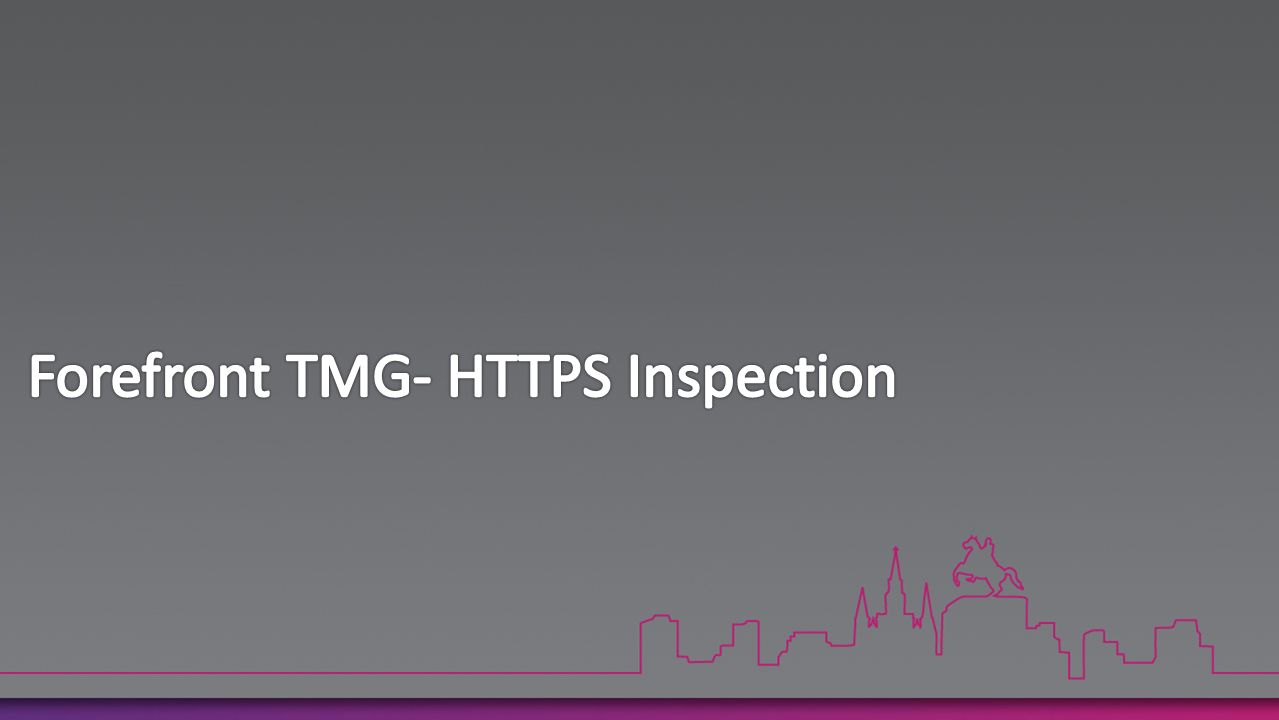 Forefront TMG- HTTPS Inspection